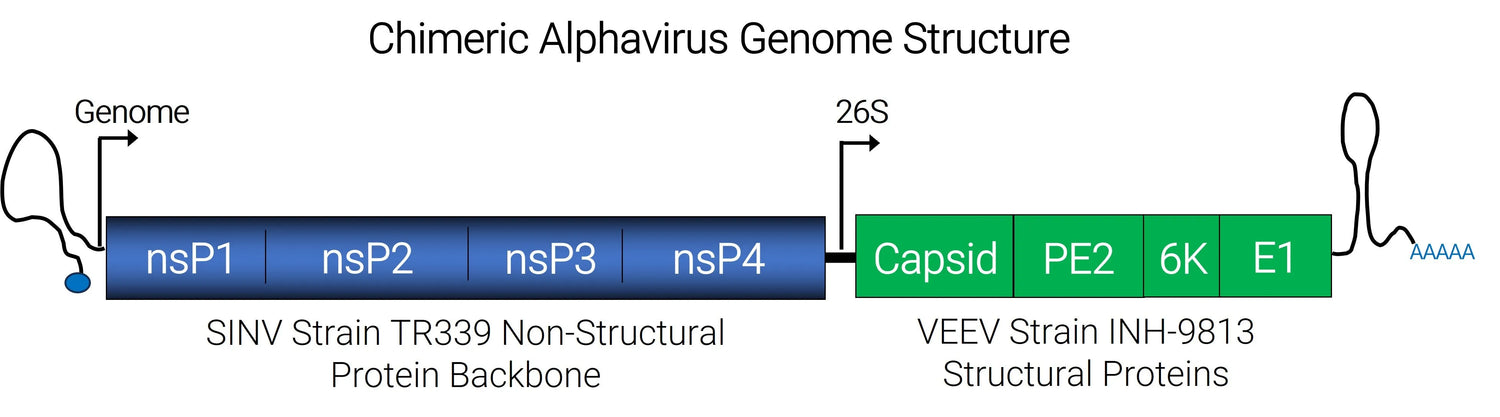 Chimeric Alphavirus Genome Structure

Genome

26S

nsP1 nsP2 nsP3 nsP4

Capsid PE2 6K E1

AAAAA

SINV Strain TR339 Non-Structural Protein Backbone

VEEV Strain INH-9813 Structural Proteins